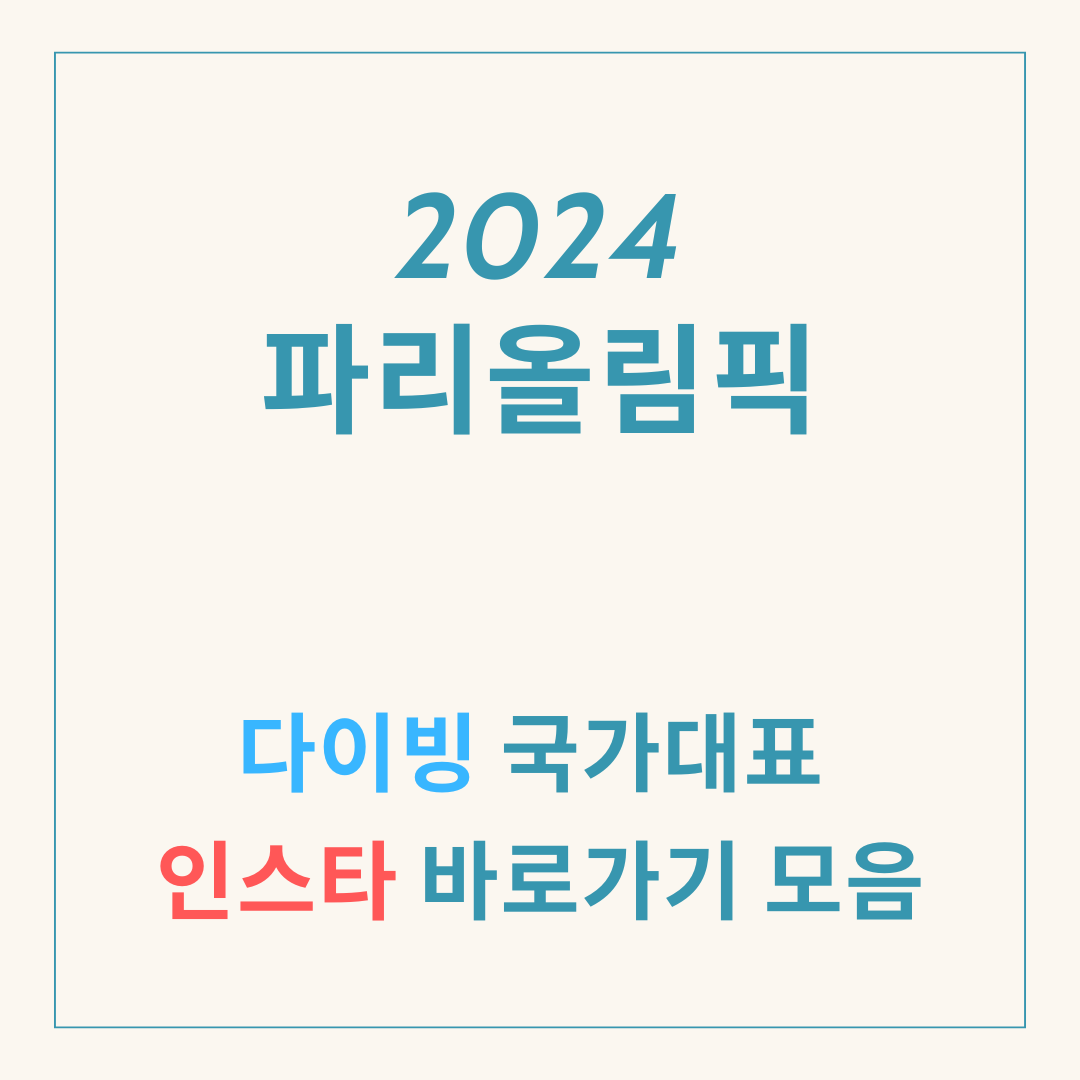 2024
파리올림픽

다이빙 국가대표
인스타 바로가기 모음